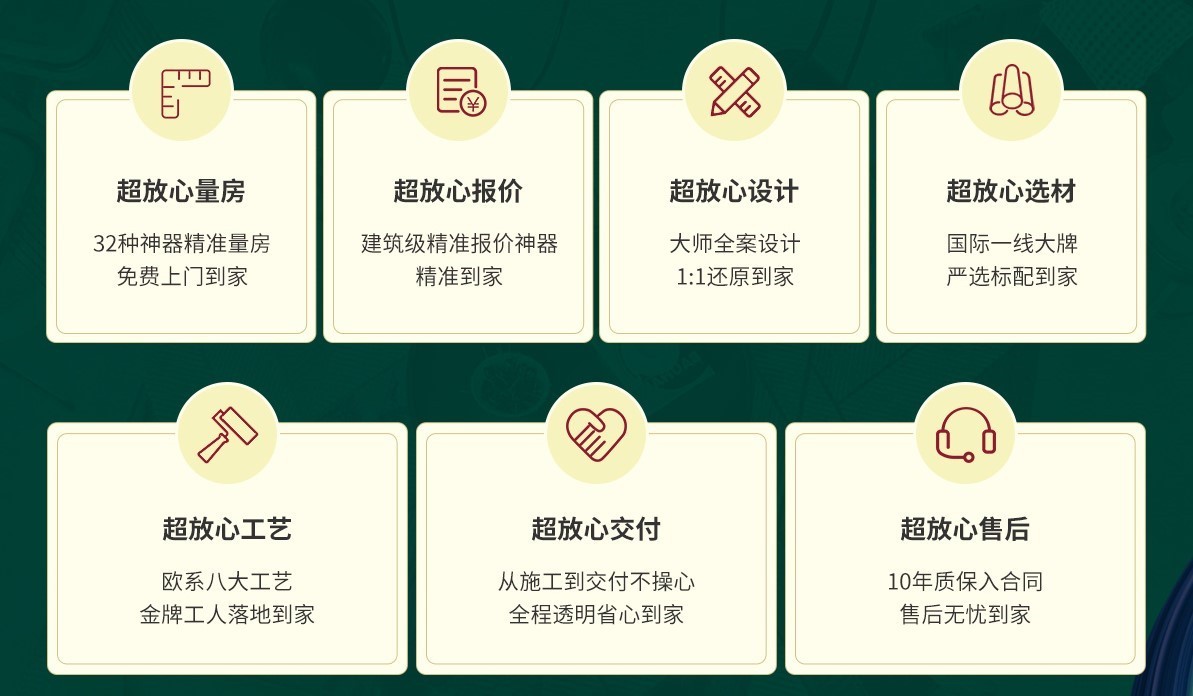 超放心量房

32种神器精准量房
免费上门到家

超放心报价

建筑级精准报价神器
精准到家

超放心设计

大师全案设计
1:1还原到家

超放心选材

国际一线大牌
严选标配到家

超放心工艺

欧系八大工艺
金牌工人落地到家

超放心交付

从施工到交付不操心
全程透明省心到家

超放心售后

10年质保入合同
售后无忧到家